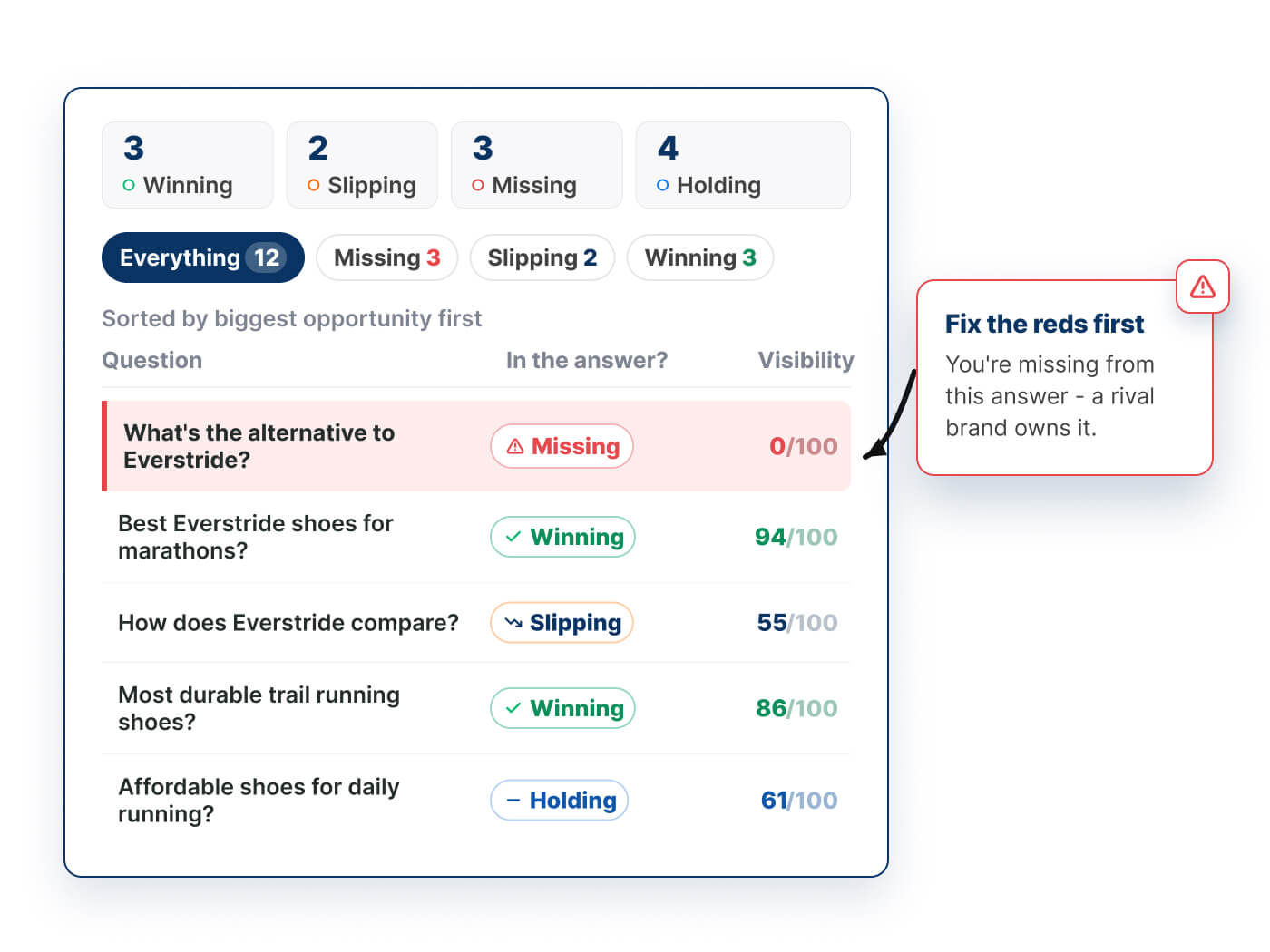 3
Winning

2
Slipping

3
Missing

4
Holding

Everything 12 Missing 3 Slipping 2 Winning 3

Sorted by biggest opportunity first

| Question | In the answer? | Visibility |
|---|---|---|
| What's the alternative to Everstride? | Missing | 0/100 |
| Best Everstride shoes for marathons? | Winning | 94/100 |
| How does Everstride compare? | Slipping | 55/100 |
| Most durable trail running shoes? | Winning | 86/100 |
| Affordable shoes for daily running? | Holding | 61/100 |

Fix the reds first

You're missing from this answer - a rival brand owns it.